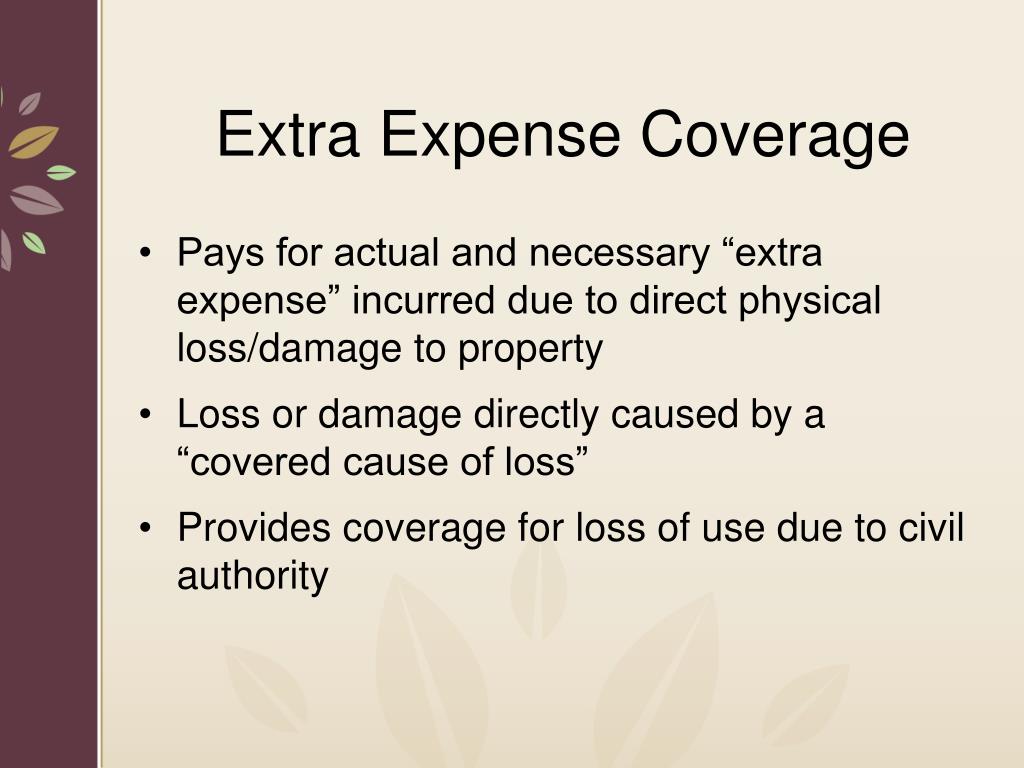 Extra Expense Coverage

• Pays for actual and necessary “extra expense” incurred due to direct physical loss/damage to property

• Loss or damage directly caused by a “covered cause of loss”

• Provides coverage for loss of use due to civil authority